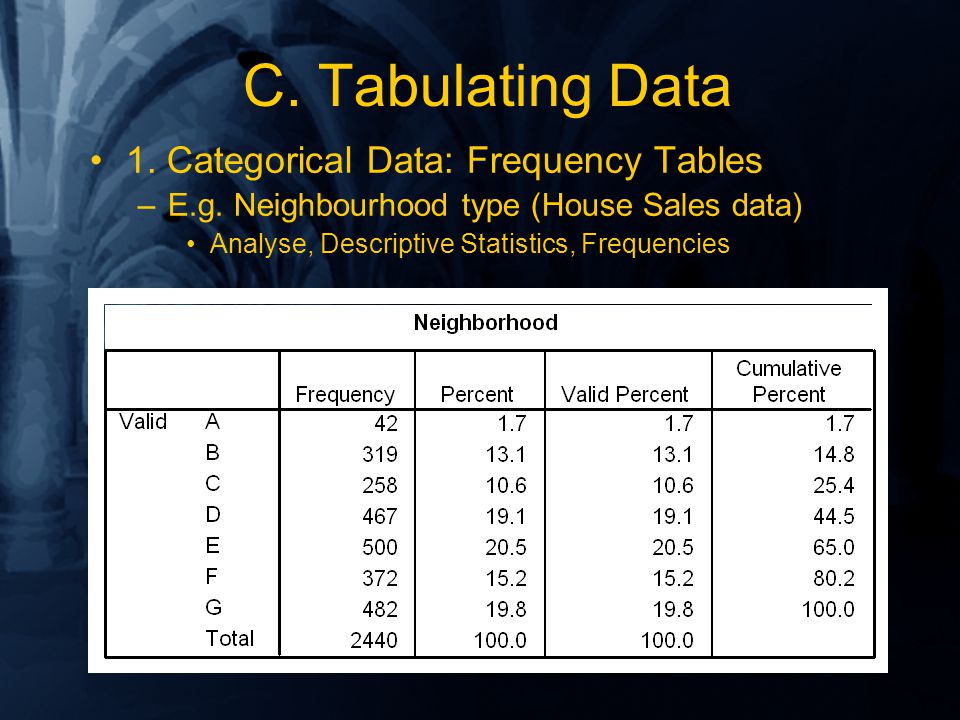 C. Tabulating Data

• 1. Categorical Data: Frequency Tables
– E.g. Neighbourhood type (House Sales data)
• Analyse, Descriptive Statistics, Frequencies

Neighborhood

| | | Frequency | Percent | Valid Percent | Cumulative Percent |
|---|---|---|---|---|---|
| Valid | A | 42 | 1.7 | 1.7 | 1.7 |
| | B | 319 | 13.1 | 13.1 | 14.8 |
| | C | 258 | 10.6 | 10.6 | 25.4 |
| | D | 467 | 19.1 | 19.1 | 44.5 |
| | E | 500 | 20.5 | 20.5 | 65.0 |
| | F | 372 | 15.2 | 15.2 | 80.2 |
| | G | 482 | 19.8 | 19.8 | 100.0 |
| | Total | 2440 | 100.0 | 100.0 | |